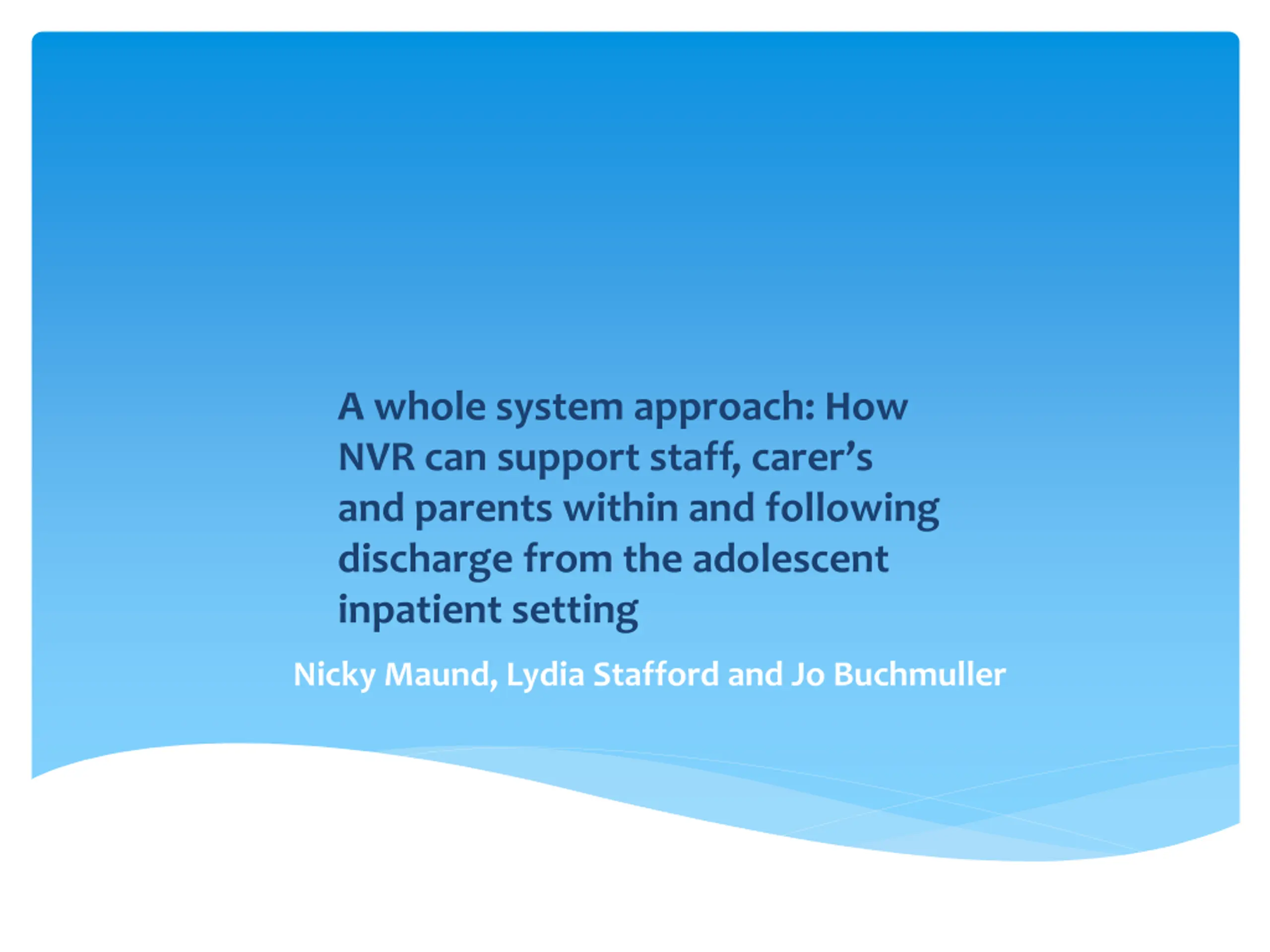 A whole system approach: How NVR can support staff, carer’s and parents within and following discharge from the adolescent inpatient setting

Nicky Maund, Lydia Stafford and Jo Buchmuller